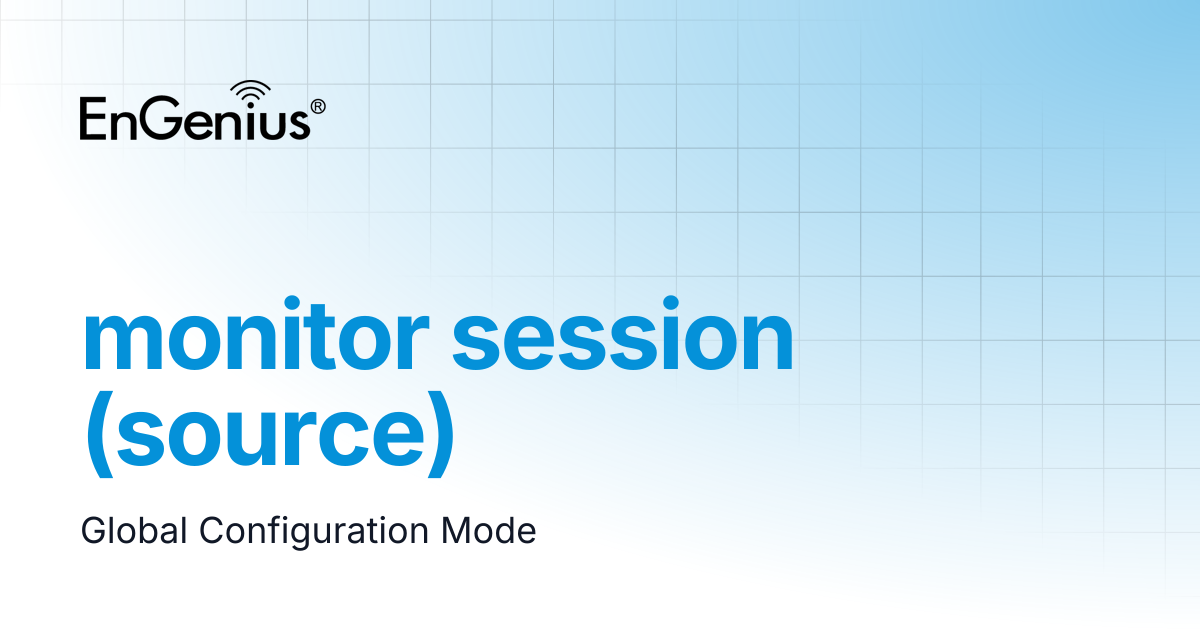 EnGenius®

monitor session (source)

Global Configuration Mode